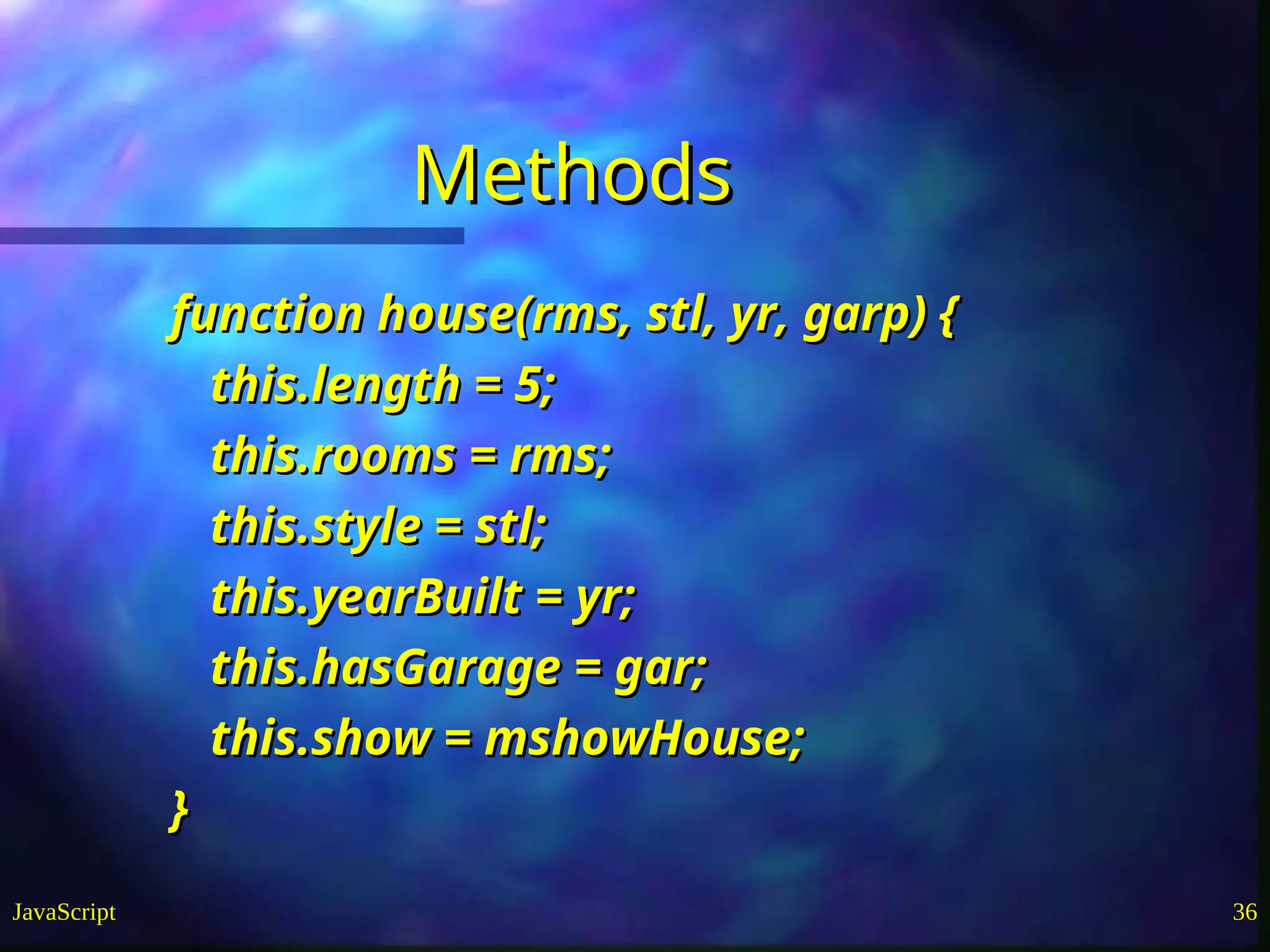 Methods

function house(rms, stl, yr, garp) {
this.length = 5;
this.rooms = rms;
this.style = stl;
this.yearBuilt = yr;
this.hasGarage = gar;
this.show = mshowHouse;
}

JavaScript

36